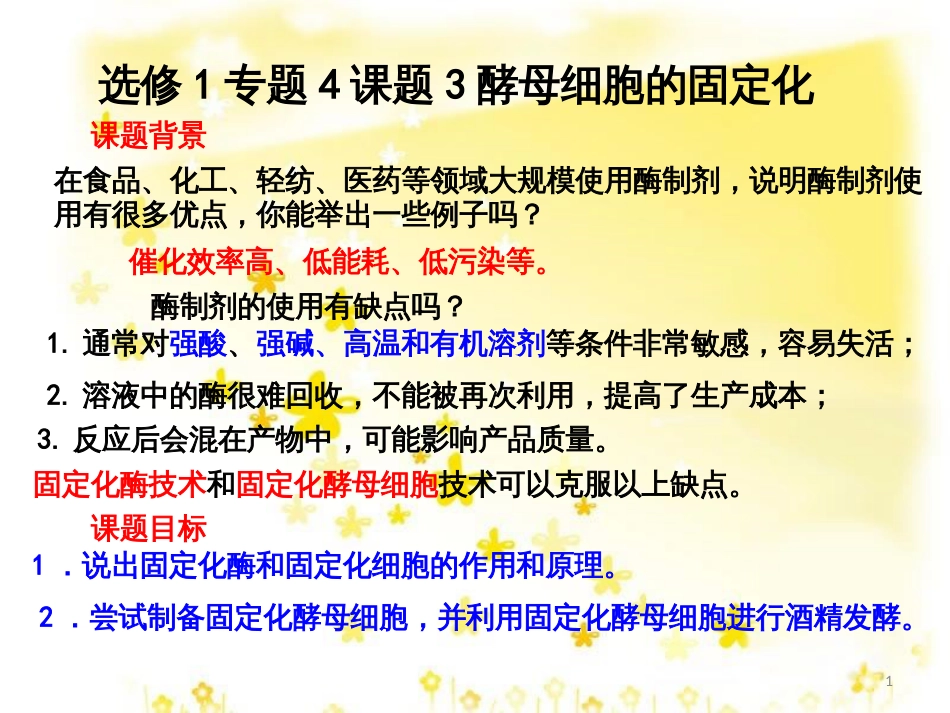 选修 1 专题 4 课题 3 酵母细胞的固定化

课题背景

在食品、化工、轻纺、医药等领域大规模使用酶制剂，说明酶制剂使用有很多优点，你能举出一些例子吗？

催化效率高、低能耗、低污染等。

酶制剂的使用有缺点吗？

1. 通常对强酸、强碱、高温和有机溶剂等条件非常敏感，容易失活；

2. 溶液中的酶很难回收，不能被再次利用，提高了生产成本；

3. 反应后会混在产物中，可能影响产品质量。

固定化酶技术和固定化酵母细胞技术可以克服以上缺点。

课题目标

1 ．说出固定化酶和固定化细胞的作用和原理。

2 ．尝试制备固定化酵母细胞，并利用固定化酵母细胞进行酒精发酵。

1